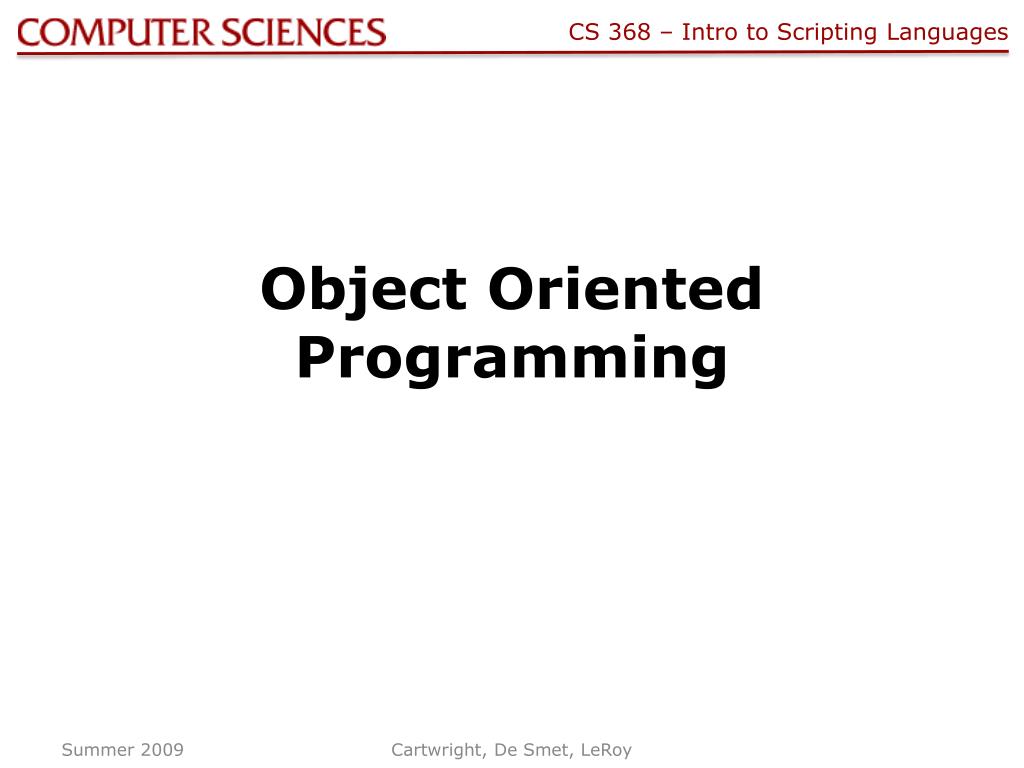 COMPUTER SCIENCES

CS 368 – Intro to Scripting Languages

Object Oriented Programming

Summer 2009

Cartwright, De Smet, LeRoy